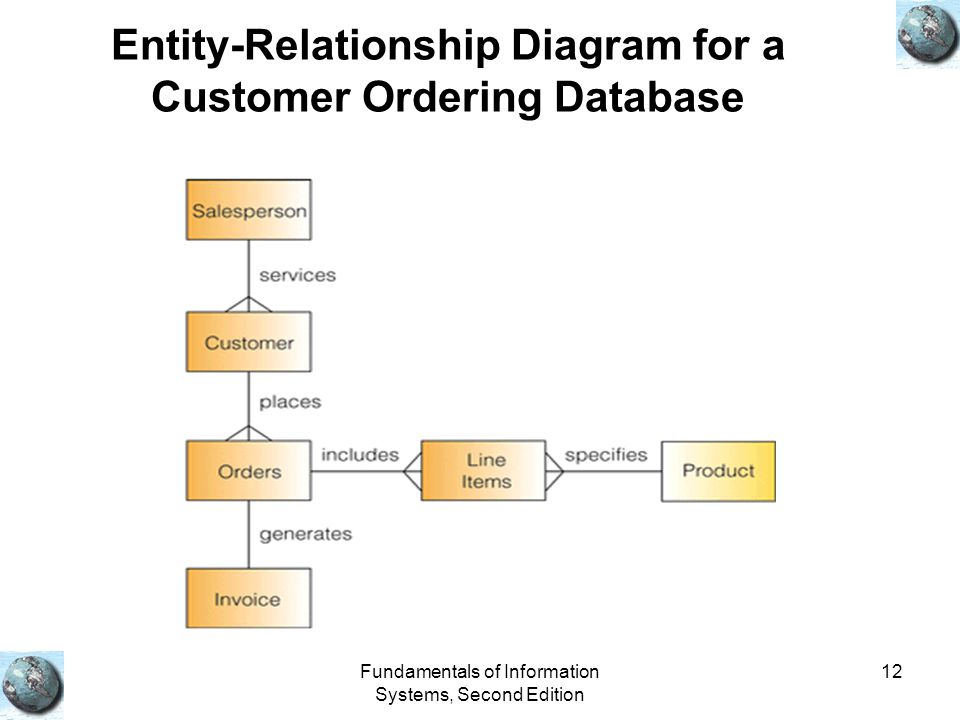 Entity-Relationship Diagram for a Customer Ordering Database

Salesperson

services

Customer

places

Orders

includes

Line Items

specifies

Product

generates

Invoice

Fundamentals of Information Systems, Second Edition

12